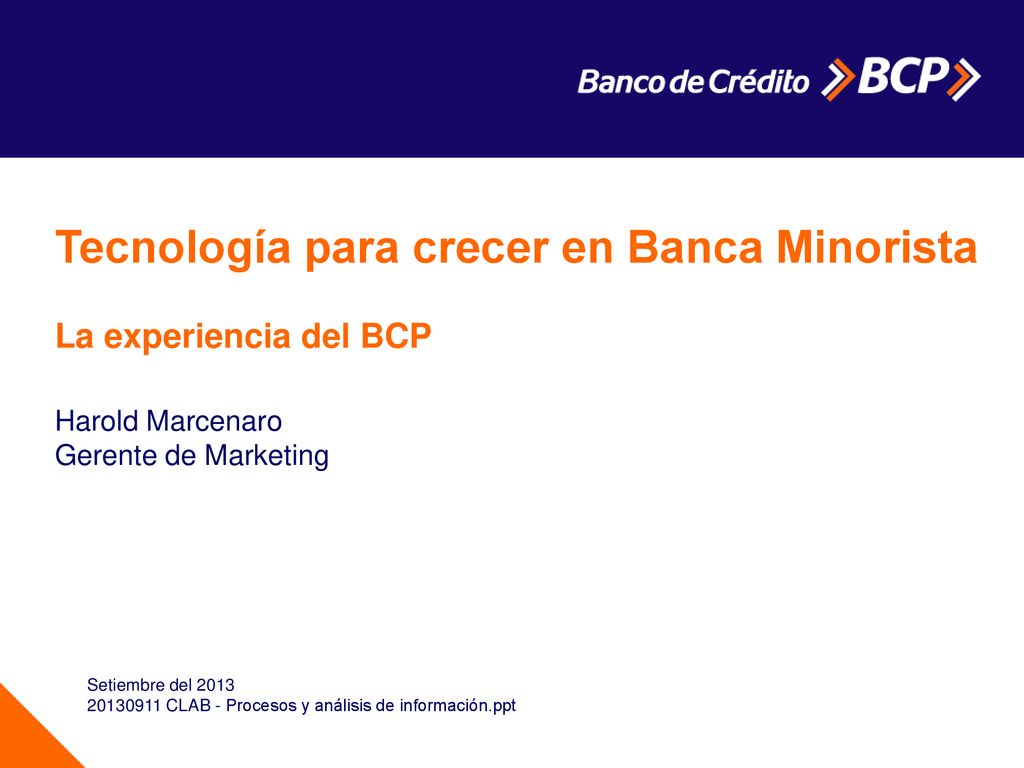 Banco de Crédito BCP

Tecnología para crecer en Banca Minorista

La experiencia del BCP

Harold Marcenaro
Gerente de Marketing

Setiembre del 2013
20130911 CLAB - Procesos y análisis de información.ppt